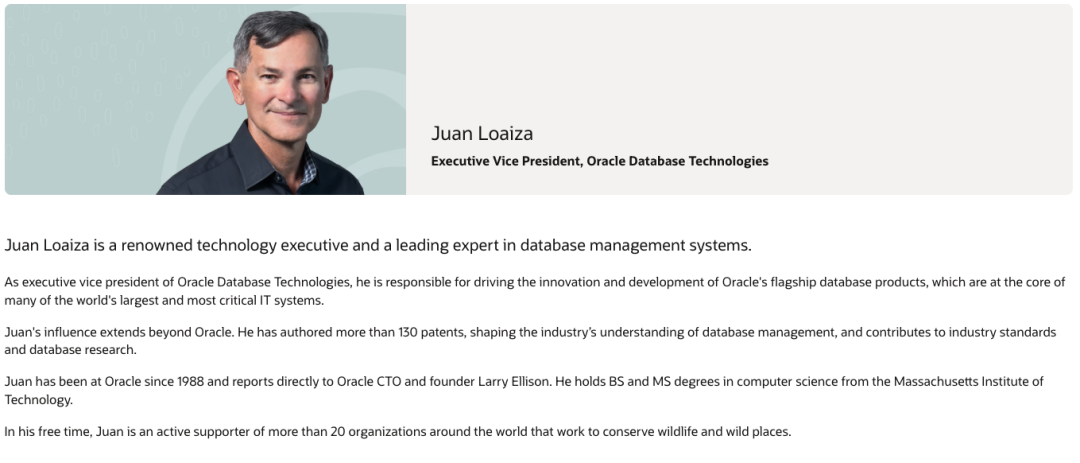 Juan Loaiza

Executive Vice President, Oracle Database Technologies

Juan Loaiza is a renowned technology executive and a leading expert in database management systems.

As executive vice president of Oracle Database Technologies, he is responsible for driving the innovation and development of Oracle's flagship database products, which are at the core of many of the world's largest and most critical IT systems.

Juan's influence extends beyond Oracle. He has authored more than 130 patents, shaping the industry's understanding of database management, and contributes to industry standards and database research.

Juan has been at Oracle since 1988 and reports directly to Oracle CTO and founder Larry Ellison. He holds BS and MS degrees in computer science from the Massachusetts Institute of Technology.

In his free time, Juan is an active supporter of more than 20 organizations around the world that work to conserve wildlife and wild places.